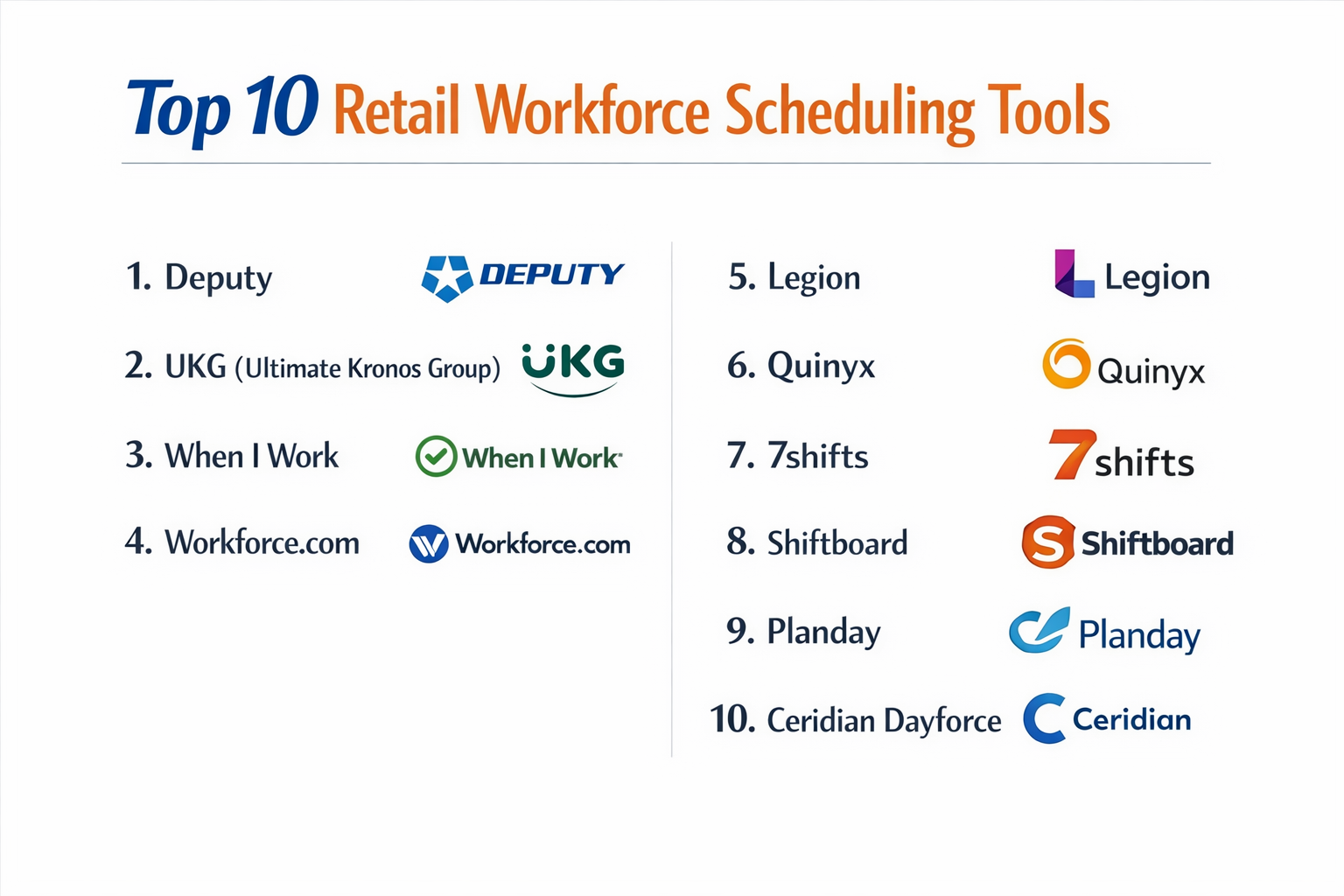 Top 10 Retail Workforce Scheduling Tools

1. Deputy DEPUTY

2. UKG (Ultimate Kronos Group) UKG

3. When I Work When I Work

4. Workforce.com Workforce.com

5. Legion Legion

6. Quinyx Quinyx

7. 7shifts 7shifts

8. Shiftboard Shiftboard

9. Planday Planday

10. Ceridian Dayforce Ceridian